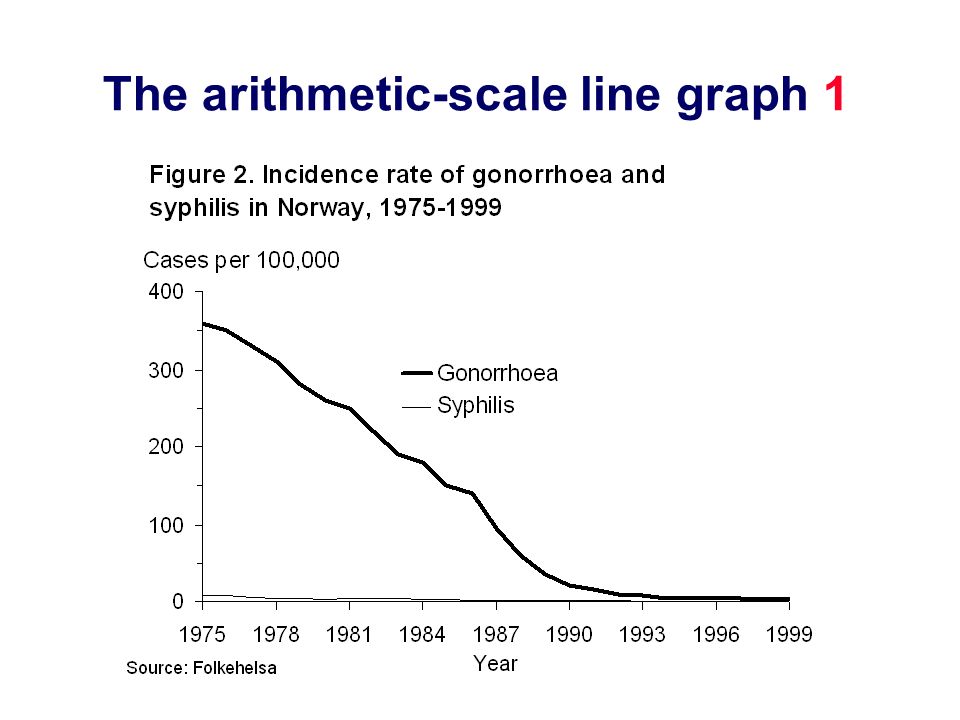 The arithmetic-scale line graph 1

Figure 2. Incidence rate of gonorrhoea and syphilis in Norway, 1975-1999

Cases per 100,000

400
300
200
100
0

Gonorrhoea
Syphilis

1975 1978 1981 1984 1987 1990 1993 1996 1999
Year

Source: Folkehelsa